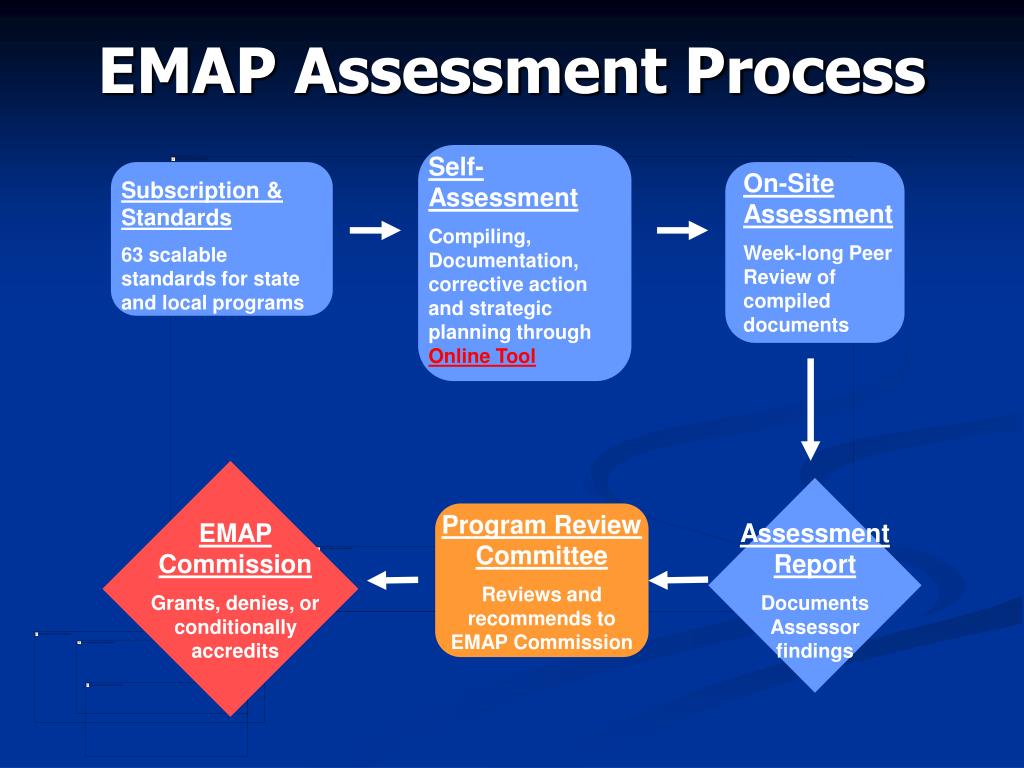 EMAP Assessment Process

Subscription & Standards

63 scalable standards for state and local programs

Self-Assessment

Compiling, Documentation, corrective action and strategic planning through Online Tool

On-Site Assessment

Week-long Peer Review of compiled documents

Assessment Report

Documents Assessor findings

Program Review Committee

Reviews and recommends to EMAP Commission

EMAP Commission

Grants, denies, or conditionally accredits